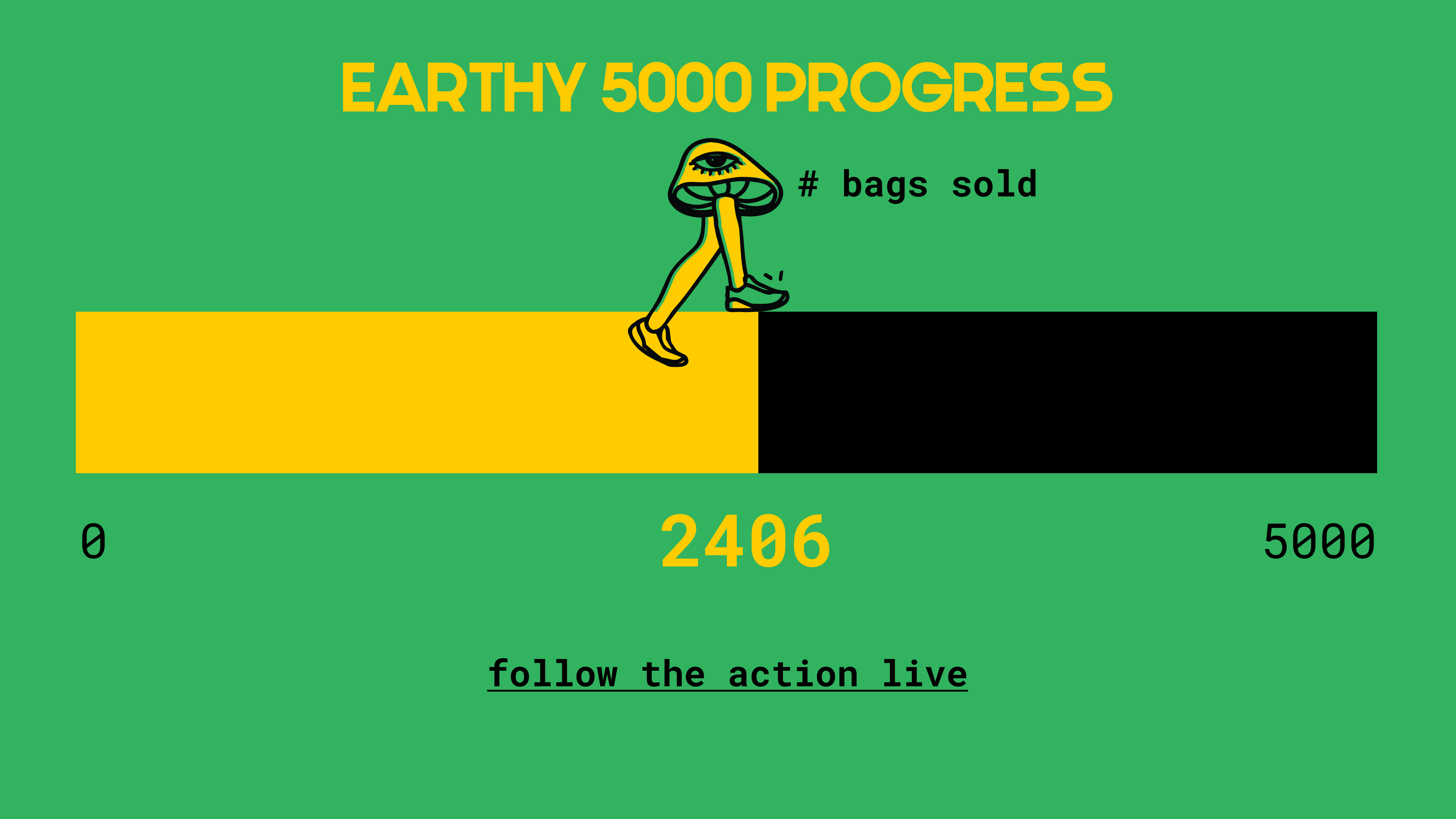 EARTHY 5000 PROGRESS

# bags sold

0

2406

5000

follow the action live